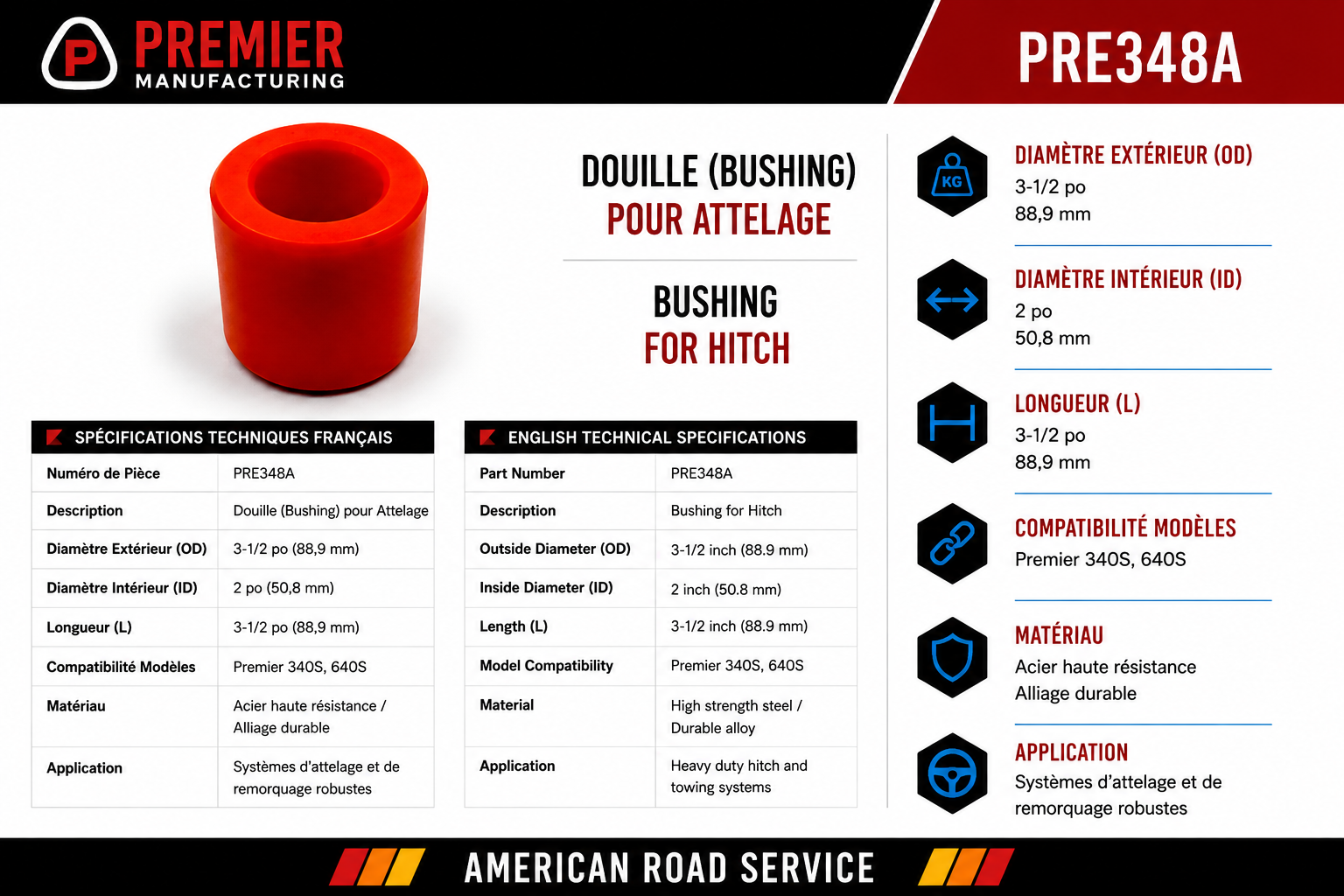 P
PREMIER
MANUFACTURING

PRE348A

DOUILLE (BUSHING)
POUR ATTELAGE

BUSHING
FOR HITCH

SPÉCIFICATIONS TECHNIQUES FRANÇAIS

| Numéro de Pièce | PRE348A |
|---|---|
| Description | Douille (Bushing) pour Attelage |
| Diamètre Extérieur (OD) | 3-1/2 po (88,9 mm) |
| Diamètre Intérieur (ID) | 2 po (50,8 mm) |
| Longueur (L) | 3-1/2 po (88,9 mm) |
| Compatibilité Modèles | Premier 340S, 640S |
| Matériau | Acier haute résistance / Alliage durable |
| Application | Systèmes d'attelage et de remorquage robustes |

ENGLISH TECHNICAL SPECIFICATIONS

| Part Number | PRE348A |
|---|---|
| Description | Bushing for Hitch |
| Outside Diameter (OD) | 3-1/2 inch (88.9 mm) |
| Inside Diameter (ID) | 2 inch (50.8 mm) |
| Length (L) | 3-1/2 inch (88.9 mm) |
| Model Compatibility | Premier 340S, 640S |
| Material | High strength steel / Durable alloy |
| Application | Heavy duty hitch and towing systems |

KG
DIAMÈTRE EXTÉRIEUR (OD)
3-1/2 po
88,9 mm

DIAMÈTRE INTÉRIEUR (ID)
2 po
50,8 mm

LONGUEUR (L)
3-1/2 po
88,9 mm

COMPATIBILITÉ MODÈLES
Premier 340S, 640S

MATÉRIAU
Acier haute résistance
Alliage durable

APPLICATION
Systèmes d'attelage et de remorquage robustes

AMERICAN ROAD SERVICE